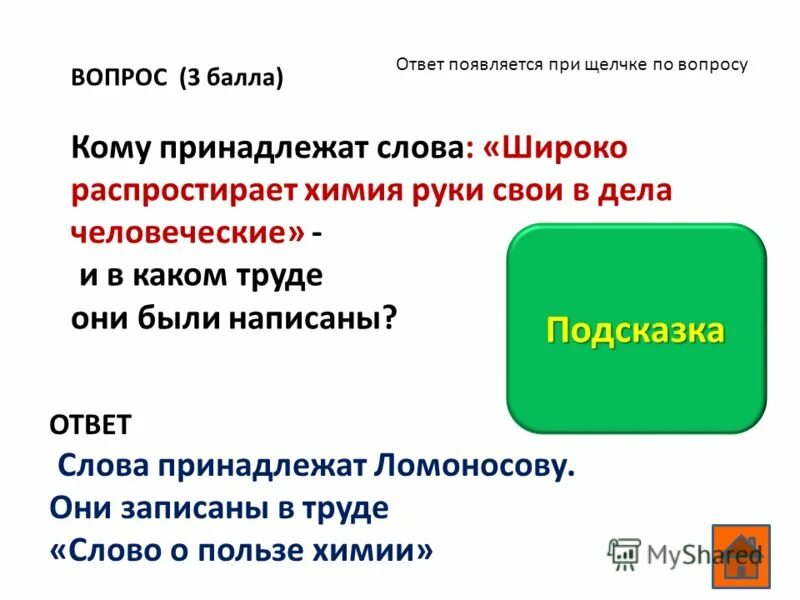 ВОПРОС (3 балла)

Ответ появляется при щелчке по вопросу

Кому принадлежат слова: «Широко распростирает химия руки свои в дела человеческие» -
и в каком труде
они были написаны?

Подсказка

ОТВЕТ
Слова принадлежат Ломоносову.
Они записаны в труде
«Слово о пользе химии»

MyShared